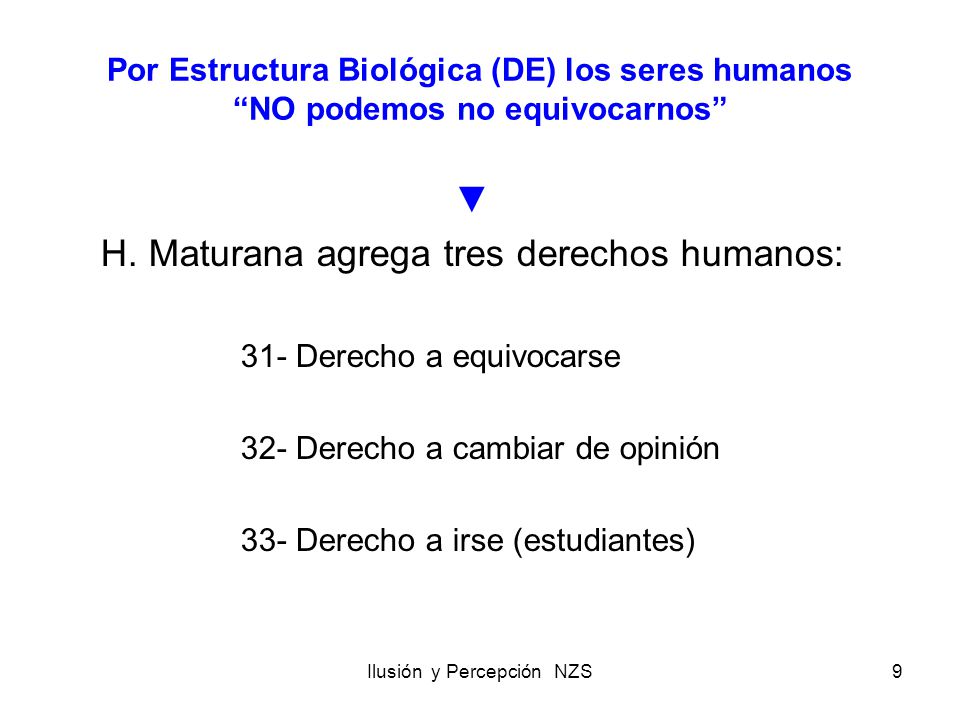 Por Estructura Biológica (DE) los seres humanos
“NO podemos no equivocarnos”

▼

H. Maturana agrega tres derechos humanos:

31- Derecho a equivocarse

32- Derecho a cambiar de opinión

33- Derecho a irse (estudiantes)

Ilusión y Percepción NZS

9